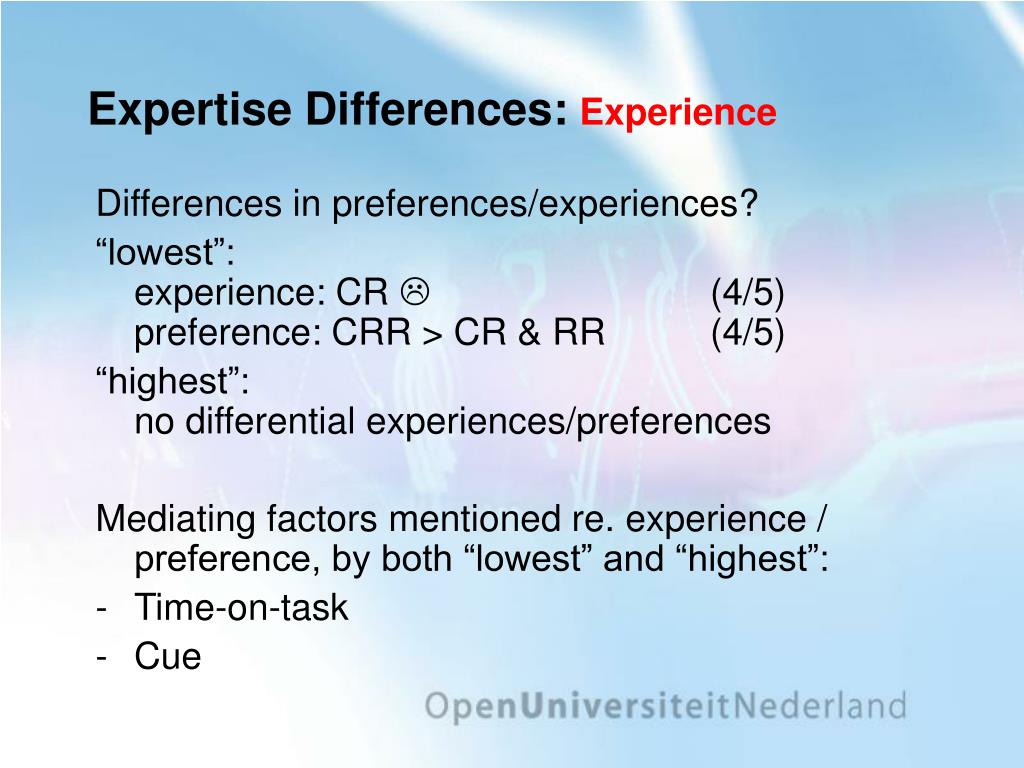 Expertise Differences: Experience

Differences in preferences/experiences?

“lowest”:
experience: CR ☹ (4/5)
preference: CRR > CR & RR (4/5)

“highest”:
no differential experiences/preferences

Mediating factors mentioned re. experience / preference, by both “lowest” and “highest”:

- Time-on-task
- Cue

OpenUniversiteitNederland